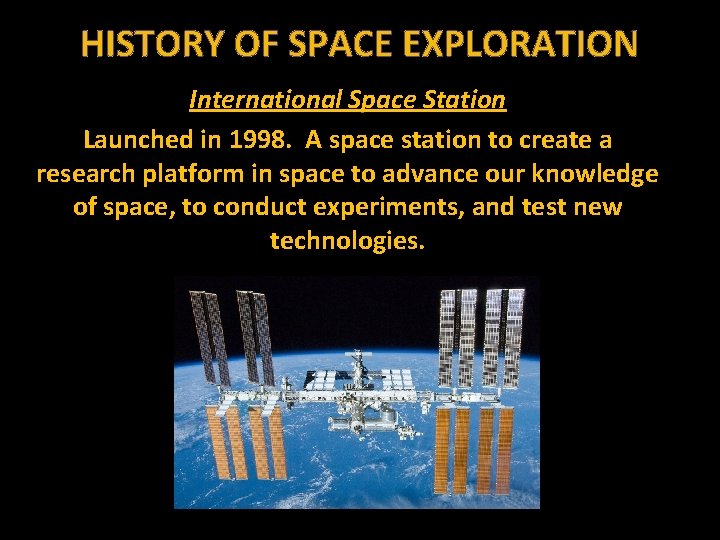 HISTORY OF SPACE EXPLORATION

International Space Station

Launched in 1998. A space station to create a research platform in space to advance our knowledge of space, to conduct experiments, and test new technologies.